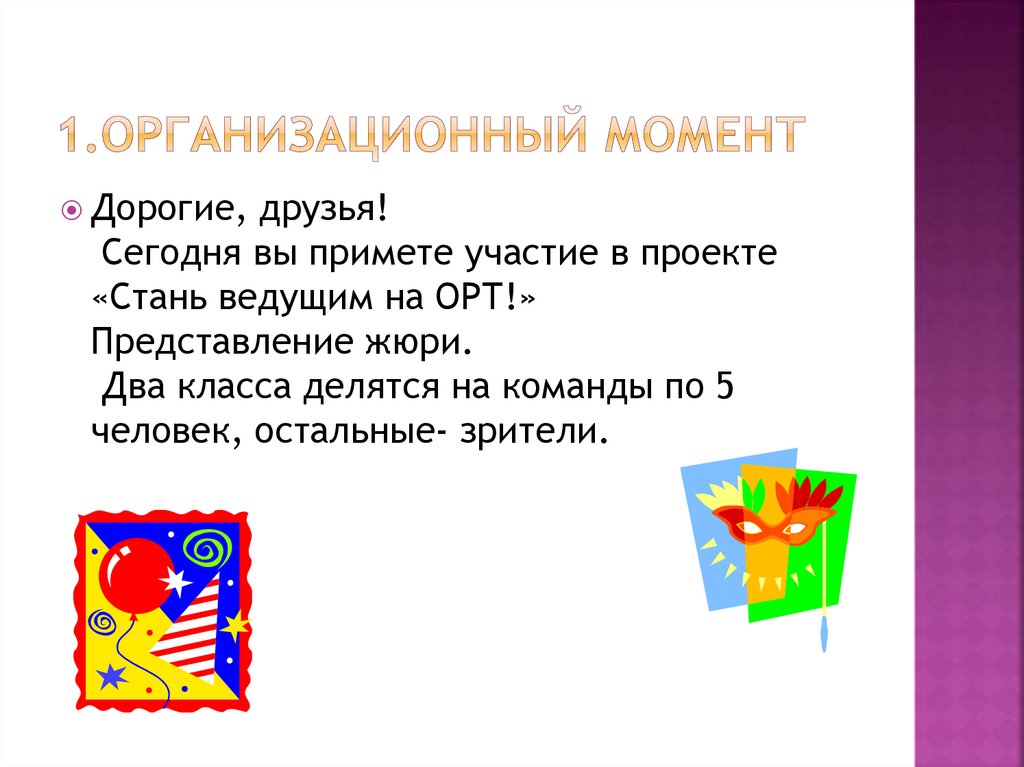 1.ОРГАНИЗАЦИОННЫЙ МОМЕНТ

Дорогие, друзья!
Сегодня вы примете участие в проекте «Стань ведущим на ОРТ!»
Представление жюри.
Два класса делятся на команды по 5 человек, остальные- зрители.